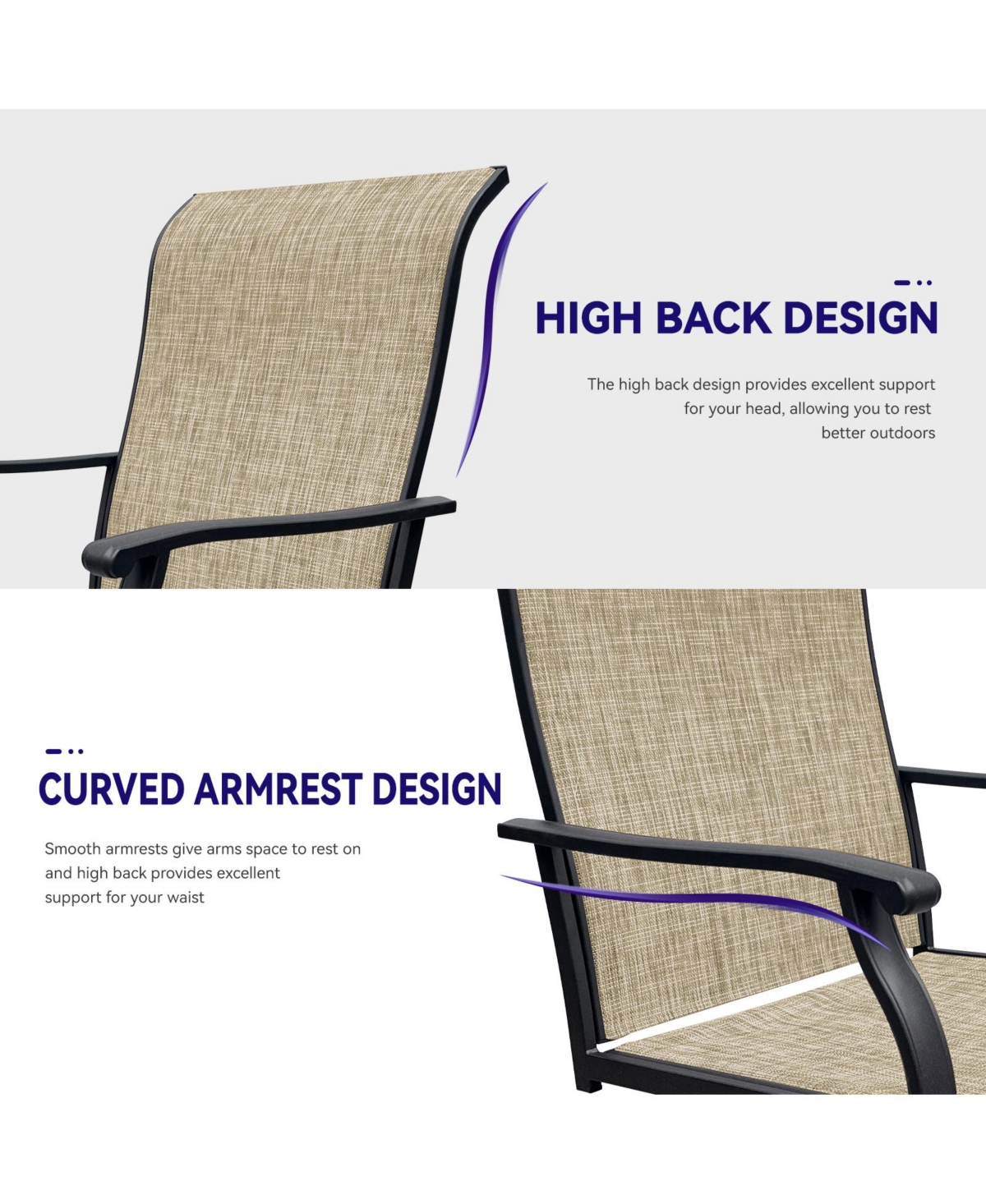 HIGH BACK DESIGN

The high back design provides excellent support for your head, allowing you to rest better outdoors

CURVED ARMREST DESIGN

Smooth armrests give arms space to rest on and high back provides excellent support for your waist